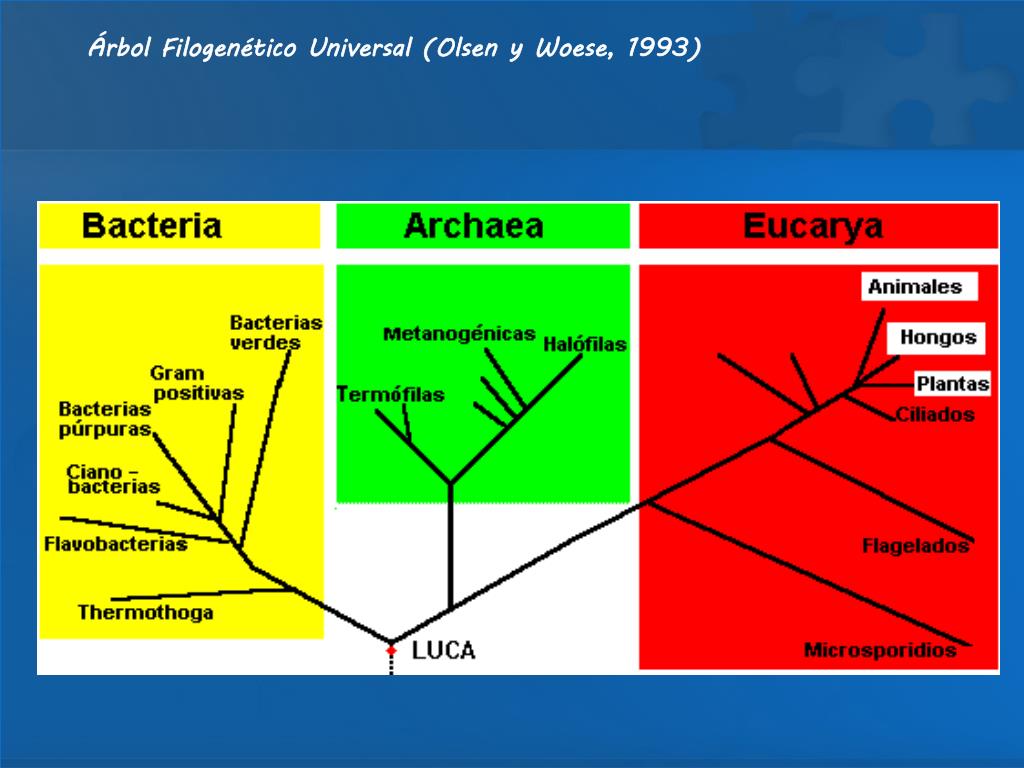 Árbol Filogenético Universal (Olsen y Woese, 1993)

Bacteria

Archaea

Eucarya

Bacterias verdes

Gram positivas

Bacterias púrpuras

Ciano - bacterias

Flavobacterias

Thermothoga

Metanogénicas

Halófilas

Termófilas

Animales

Hongos

Plantas

Ciliados

Flagelados

Microsporidios

LUCA